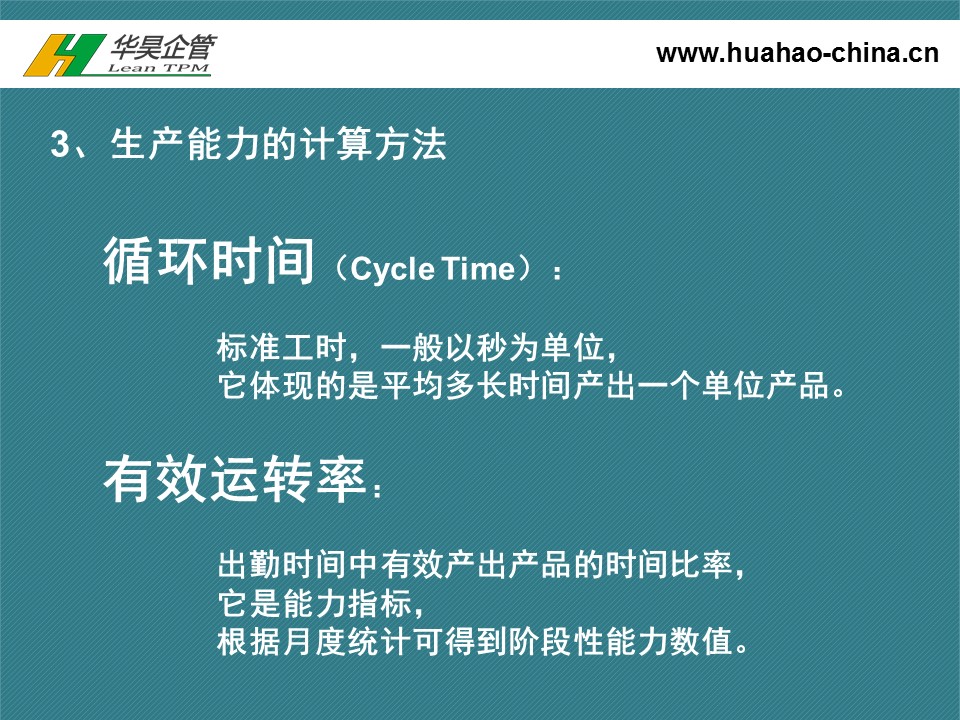 华昊企管
Lean TPM

www.huahao-china.cn

3、生产能力的计算方法

循环时间（Cycle Time）：

标准工时，一般以秒为单位，
它体现的是平均多长时间产出一个单位产品。

有效运转率：

出勤时间中有效产出产品的时间比率，
它是能力指标，
根据月度统计可得到阶段性能力数值。